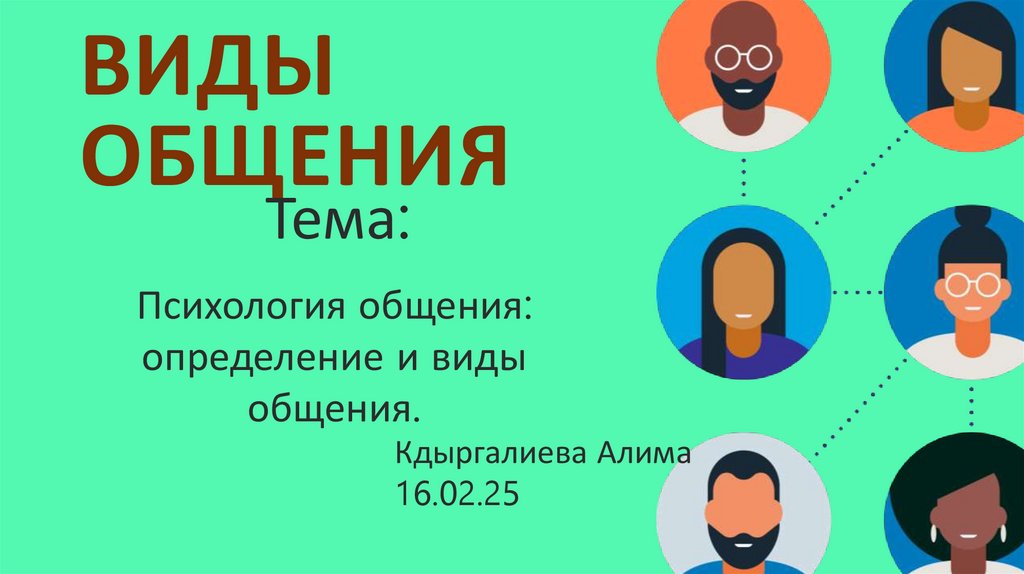 ВИДЫ ОБЩЕНИЯ

Тема:

Психология общения: определение и виды общения.

Кдыргалиева Алима
16.02.25